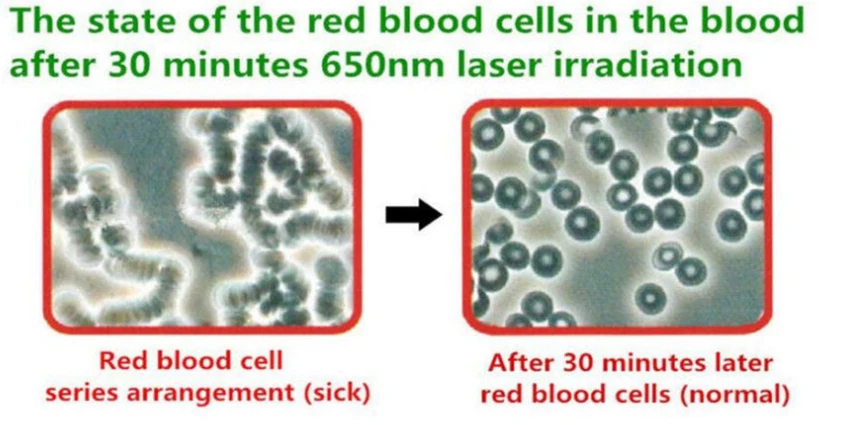 The state of the red blood cells in the blood after 30 minutes 650nm laser irradiation

Red blood cell series arrangement (sick)

After 30 minutes later red blood cells (normal)